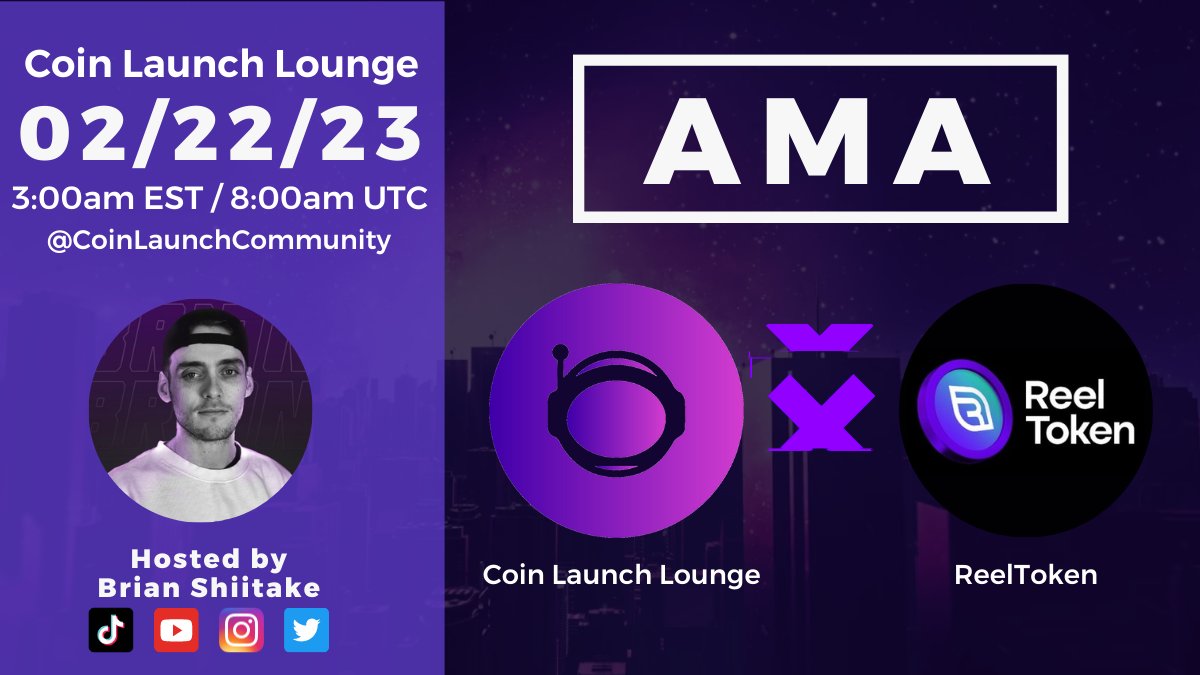 Coin Launch Lounge
02/22/23
3:00am EST / 8:00am UTC
@CoinLaunchCommunity

Hosted by
Brian Shiitake

AMA

Reel Token

Coin Launch Lounge

ReelToken